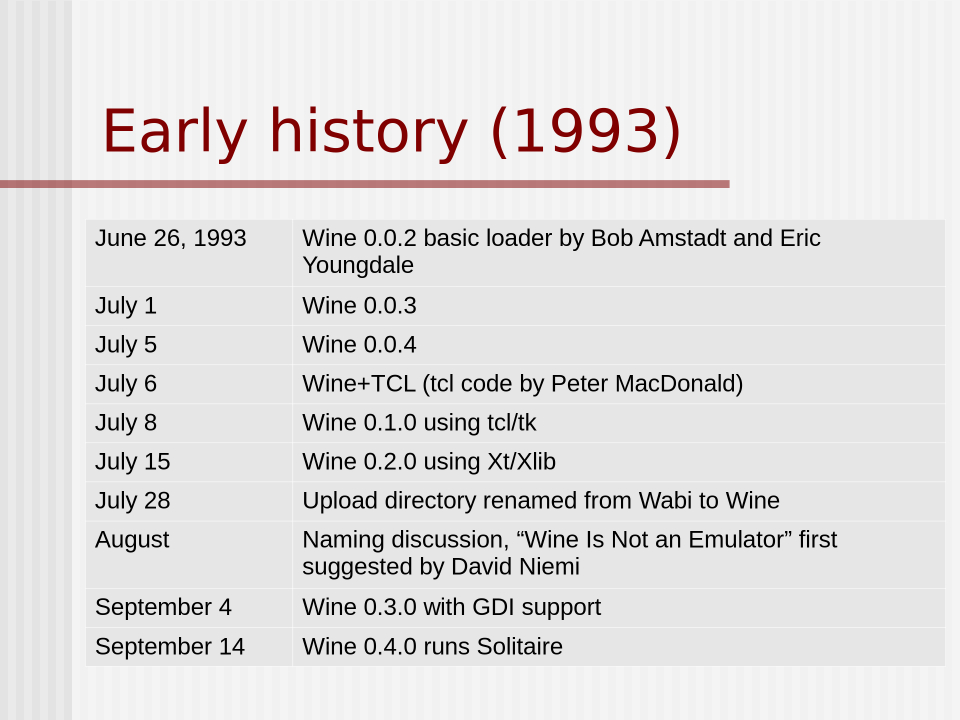 Early history (1993)

| June 26, 1993 | Wine 0.0.2 basic loader by Bob Amstadt and Eric Youngdale |
|---|---|
| July 1 | Wine 0.0.3 |
| July 5 | Wine 0.0.4 |
| July 6 | Wine+TCL (tcl code by Peter MacDonald) |
| July 8 | Wine 0.1.0 using tcl/tk |
| July 15 | Wine 0.2.0 using Xt/Xlib |
| July 28 | Upload directory renamed from Wabi to Wine |
| August | Naming discussion, “Wine Is Not an Emulator” first suggested by David Niemi |
| September 4 | Wine 0.3.0 with GDI support |
| September 14 | Wine 0.4.0 runs Solitaire |